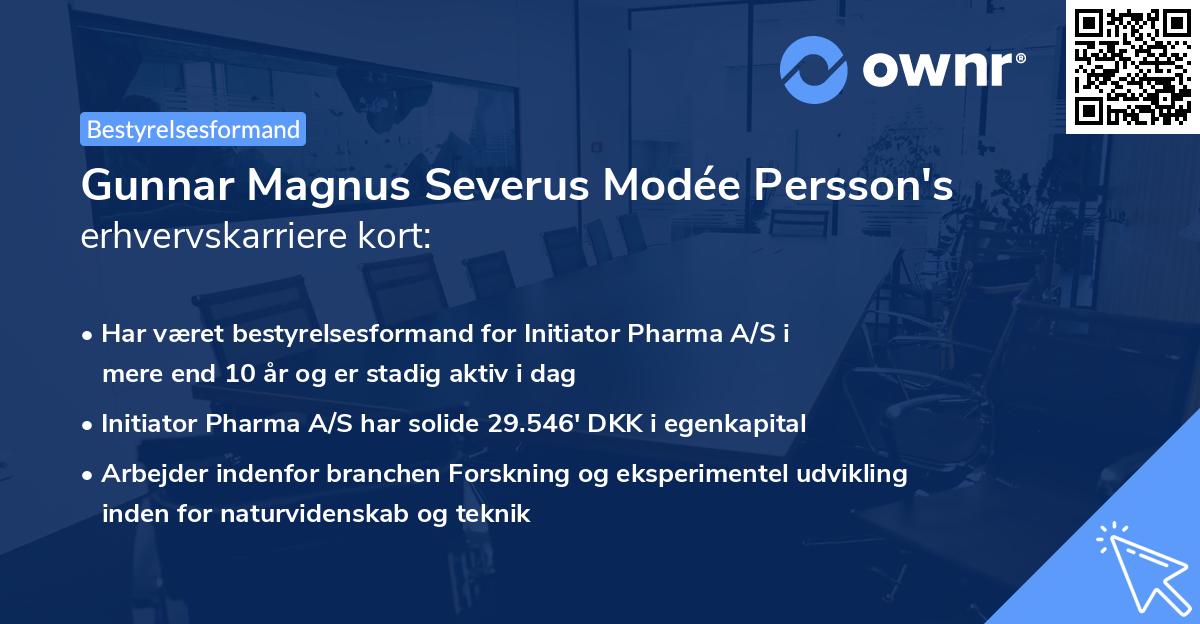 ownr®

Bestyrelsesformand

Gunnar Magnus Severus Modée Persson's erhvervskarriere kort:

• Har været bestyrelsesformand for Initiator Pharma A/S i mere end 10 år og er stadig aktiv i dag

• Initiator Pharma A/S har solide 29.546' DKK i egenkapital

• Arbejder indenfor branchen Forskning og eksperimentel udvikling inden for naturvidenskab og teknik